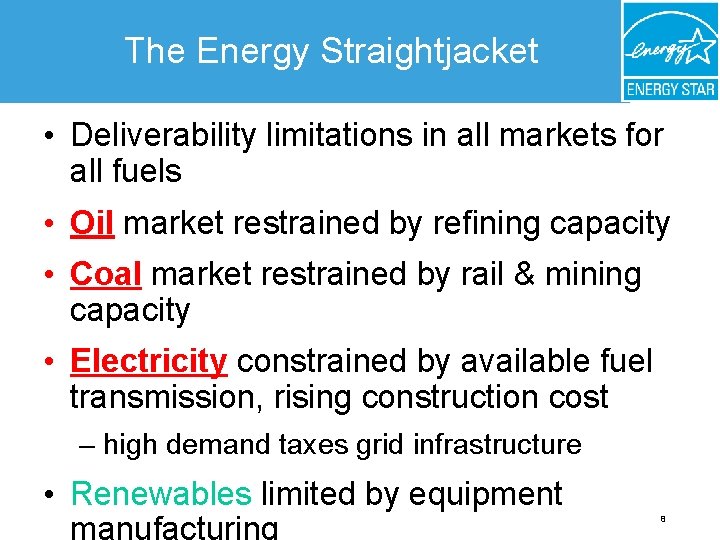 The Energy Straightjacket

energy

ENERGY STAR

• Deliverability limitations in all markets for all fuels

• Oil market restrained by refining capacity

• Coal market restrained by rail & mining capacity

• Electricity constrained by available fuel transmission, rising construction cost

– high demand taxes grid infrastructure

• Renewables limited by equipment manufacturing

8